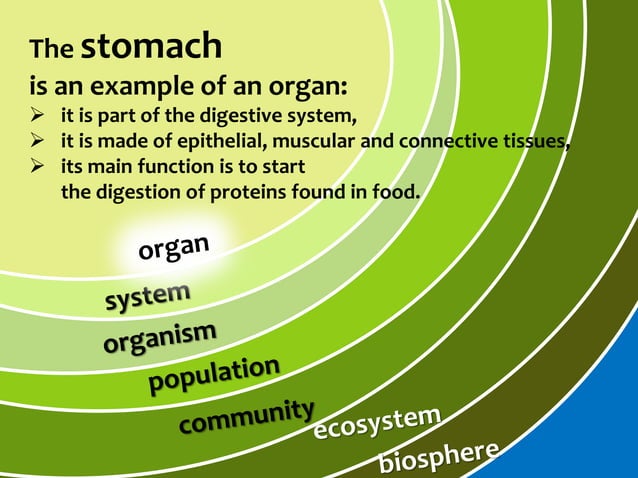 The stomach
is an example of an organ:
➢ it is part of the digestive system,
➢ it is made of epithelial, muscular and connective tissues,
➢ its main function is to start the digestion of proteins found in food.

organ
system
organism
population
community
ecosystem
biosphere